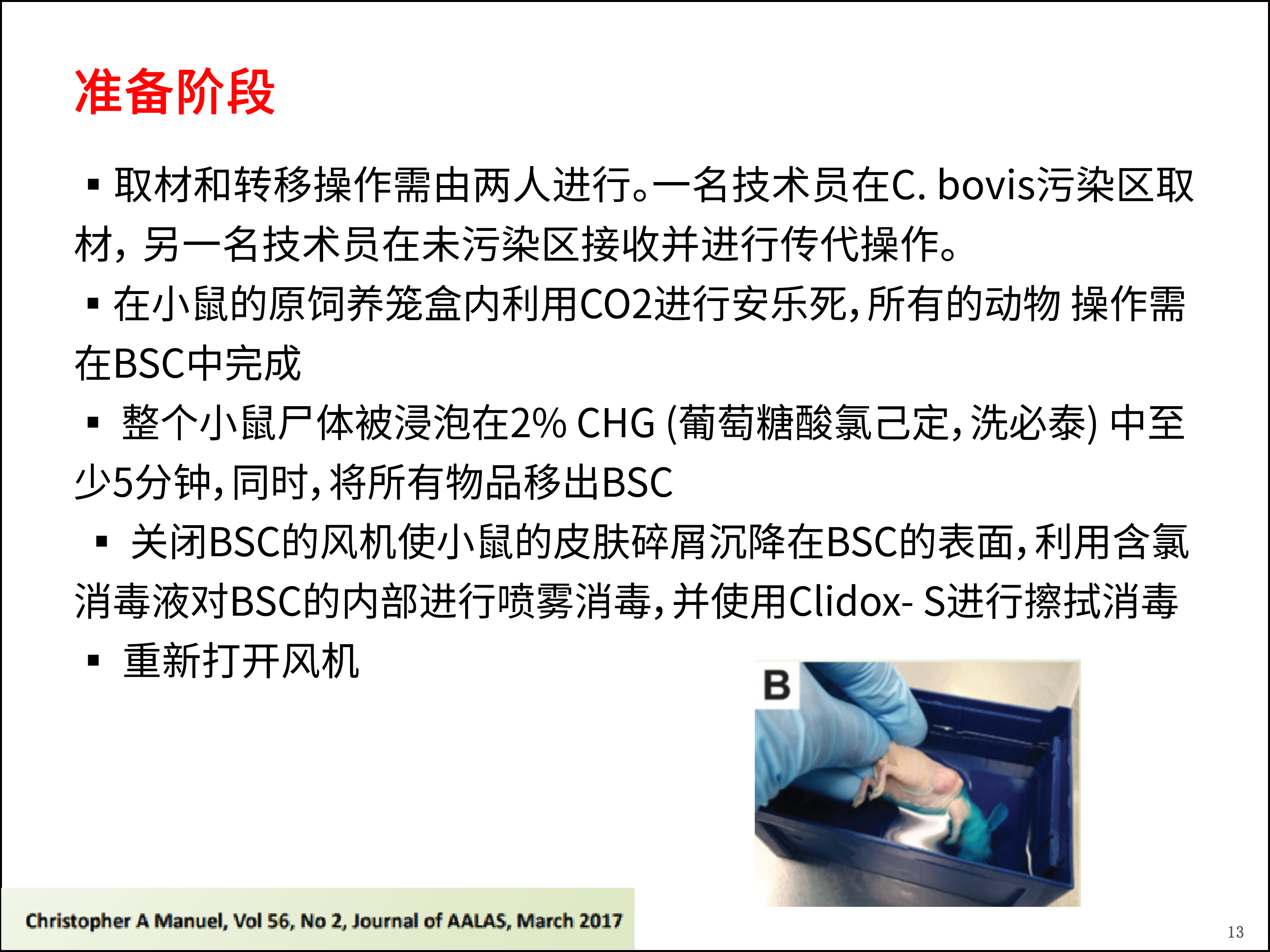 准备阶段

▪ 取材和转移操作需由两人进行。一名技术员在C. bovis污染区取材，另一名技术员在未污染区接收并进行传代操作。

▪ 在小鼠的原饲养笼盒内利用CO2进行安乐死，所有的动物 操作需在BSC中完成

▪ 整个小鼠尸体被浸泡在2% CHG (葡萄糖酸氯己定，洗必泰) 中至少5分钟，同时，将所有物品移出BSC

▪ 关闭BSC的风机使小鼠的皮肤碎屑沉降在BSC的表面，利用含氯消毒液对BSC的内部进行喷雾消毒，并使用Clidox- S进行擦拭消毒

▪ 重新打开风机

B

Christopher A Manuel, Vol 56, No 2, Journal of AALAS, March 2017

13